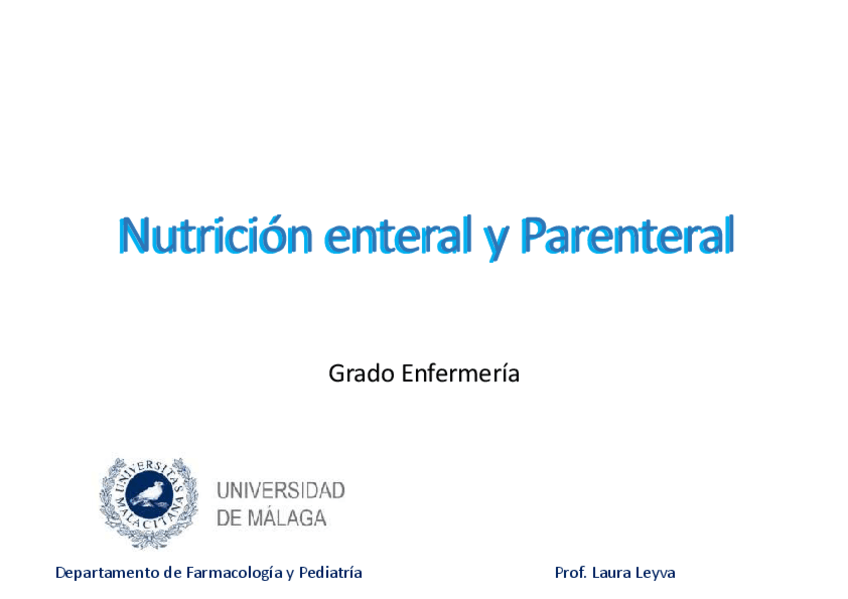 Nutrición enteral y Parenteral

Grado Enfermería

UNIVERSITAS MALACITANA

UNIVERSIDAD DE MÁLAGA

Departamento de Farmacología y Pediatría

Prof. Laura Leyva